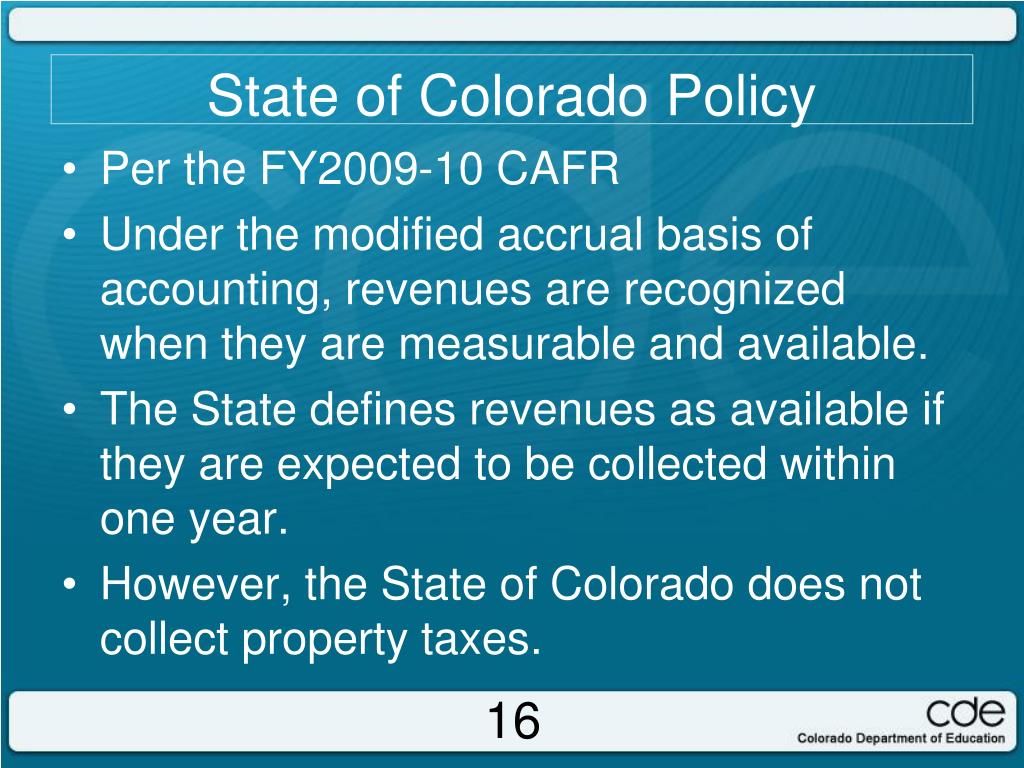 State of Colorado Policy

• Per the FY2009-10 CAFR
• Under the modified accrual basis of accounting, revenues are recognized when they are measurable and available.
• The State defines revenues as available if they are expected to be collected within one year.
• However, the State of Colorado does not collect property taxes.

16

cde
Colorado Department of Education